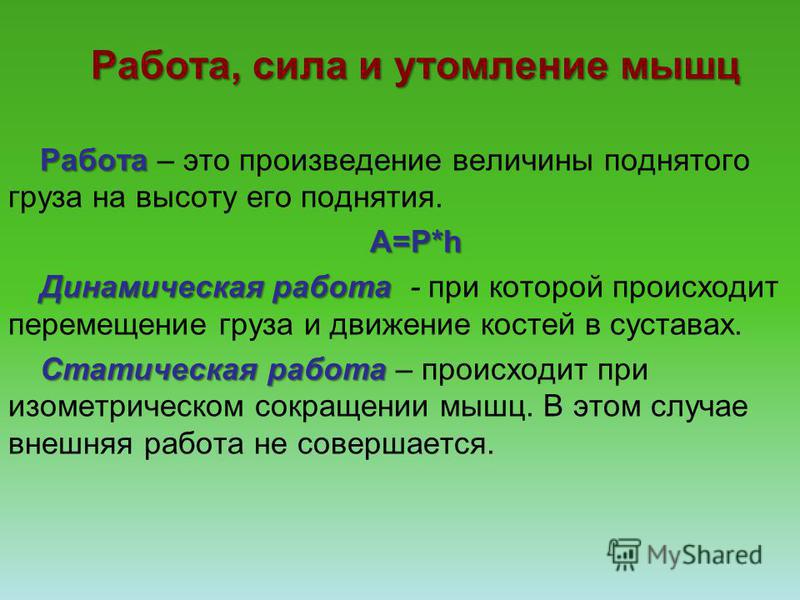 Работа, сила и утомление мышц

Работа – это произведение величины поднятого груза на высоту его поднятия.

$A=P*h$

Динамическая работа - при которой происходит перемещение груза и движение костей в суставах.

Статическая работа – происходит при изометрическом сокращении мышц. В этом случае внешняя работа не совершается.

MyShared